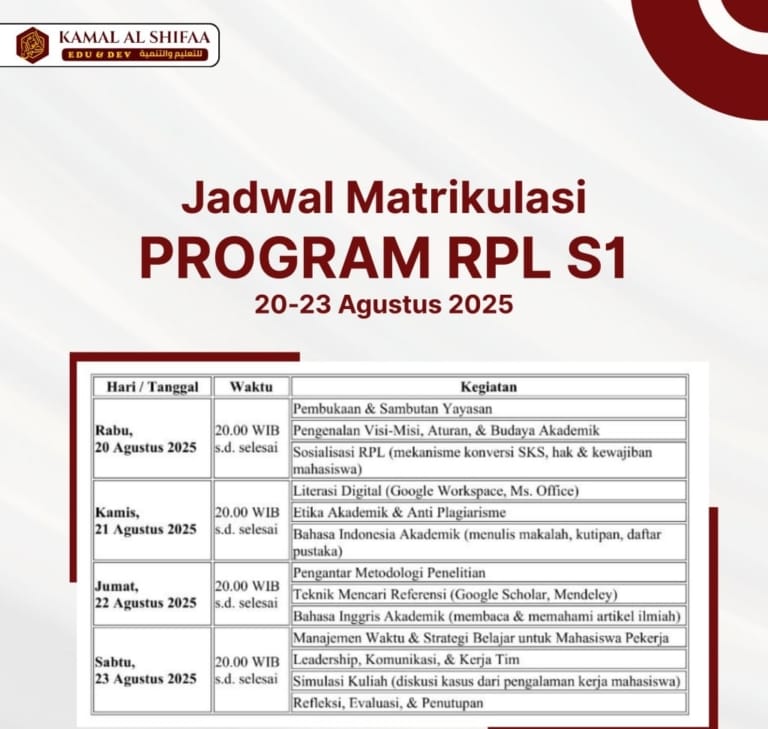 KAMAL AL SHIFAA
EDU & DEV للتعليم والتنمية

Jadwal Matrikulasi
PROGRAM RPL S1
20-23 Agustus 2025

| Hari / Tanggal | Waktu | Kegiatan |
|---|---|---|
| Rabu, 20 Agustus 2025 | 20.00 WIB s.d. selesai | Pembukaan & Sambutan Yayasan |
| | | Pengenalan Visi-Misi, Aturan, & Budaya Akademik |
| | | Sosialisasi RPL (mekanisme konversi SKS, hak & kewajiban mahasiswa) |
| Kamis, 21 Agustus 2025 | 20.00 WIB s.d. selesai | Literasi Digital (Google Workspace, Ms. Office) |
| | | Etika Akademik & Anti Plagiarisme |
| | | Bahasa Indonesia Akademik (menulis makalah, kutipan, daftar pustaka) |
| Jumat, 22 Agustus 2025 | 20.00 WIB s.d. selesai | Pengantar Metodologi Penelitian |
| | | Teknik Mencari Referensi (Google Scholar, Mendeley) |
| | | Bahasa Inggris Akademik (membaca & memahami artikel ilmiah) |
| Sabtu, 23 Agustus 2025 | 20.00 WIB s.d. selesai | Manajemen Waktu & Strategi Belajar untuk Mahasiswa Pekerja |
| | | Leadership, Komunikasi, & Kerja Tim |
| | | Simulasi Kuliah (diskusi kasus dari pengalaman kerja mahasiswa) |
| | | Refleksi, Evaluasi, & Penutupan |